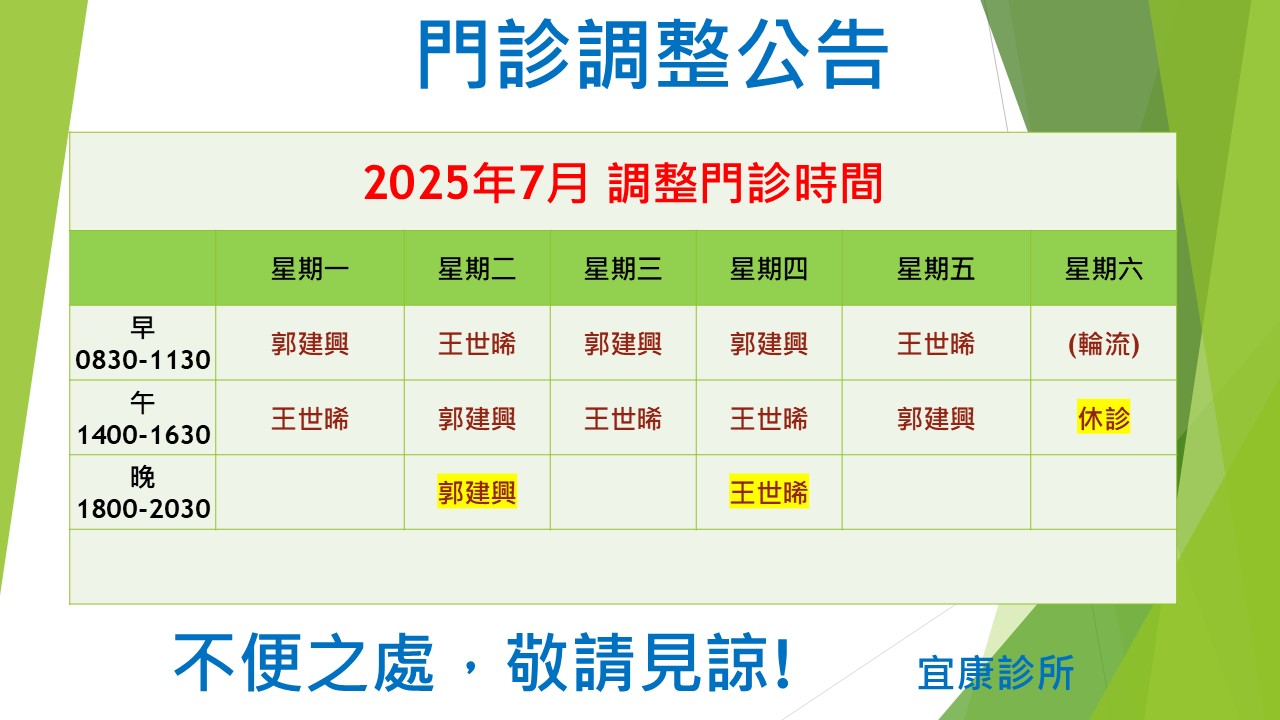 門診調整公告

2025年7月 調整門診時間

| | 星期一 | 星期二 | 星期三 | 星期四 | 星期五 | 星期六 |
|---|---|---|---|---|---|---|
| 早 0830-1130 | 郭建興 | 王世晞 | 郭建興 | 郭建興 | 王世晞 | (輪流) |
| 午 1400-1630 | 王世晞 | 郭建興 | 王世晞 | 王世晞 | 郭建興 | 休診 |
| 晚 1800-2030 | | 郭建興 | | 王世晞 | | |

不便之處，敬請見諒!

宜康診所